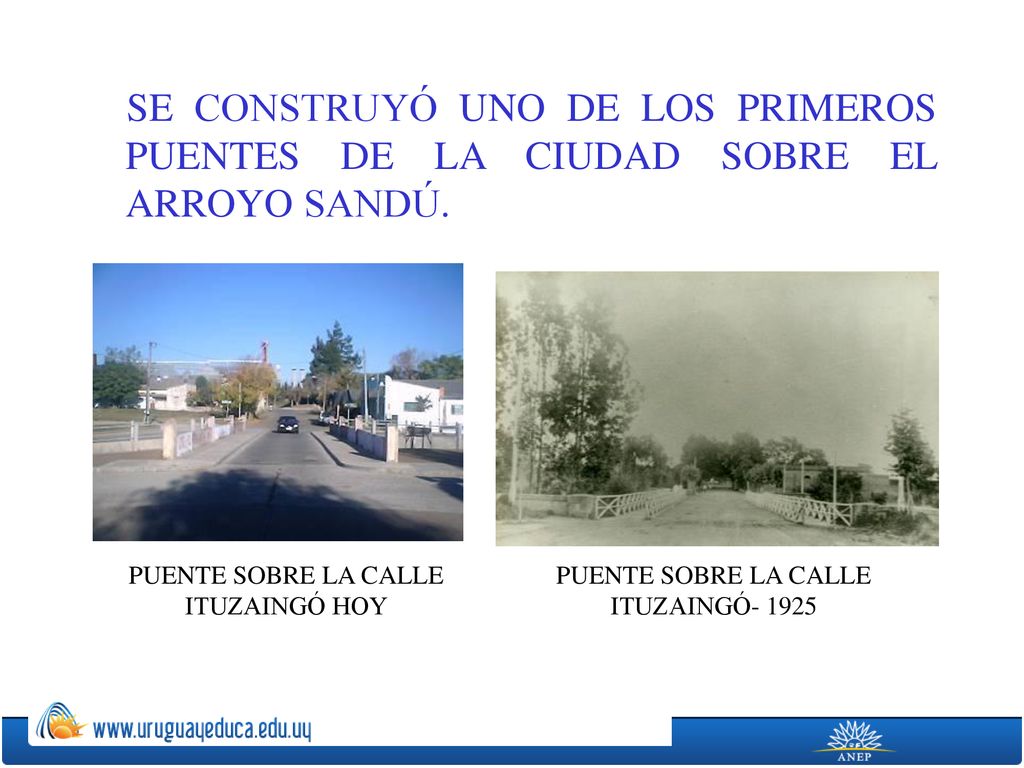 SE CONSTRUYÓ UNO DE LOS PRIMEROS PUENTES DE LA CIUDAD SOBRE EL ARROYO SANDÚ.

PUENTE SOBRE LA CALLE ITUZAINGÓ HOY

PUENTE SOBRE LA CALLE ITUZAINGÓ- 1925

www.uruguayeduca.edu.uy

ANEP